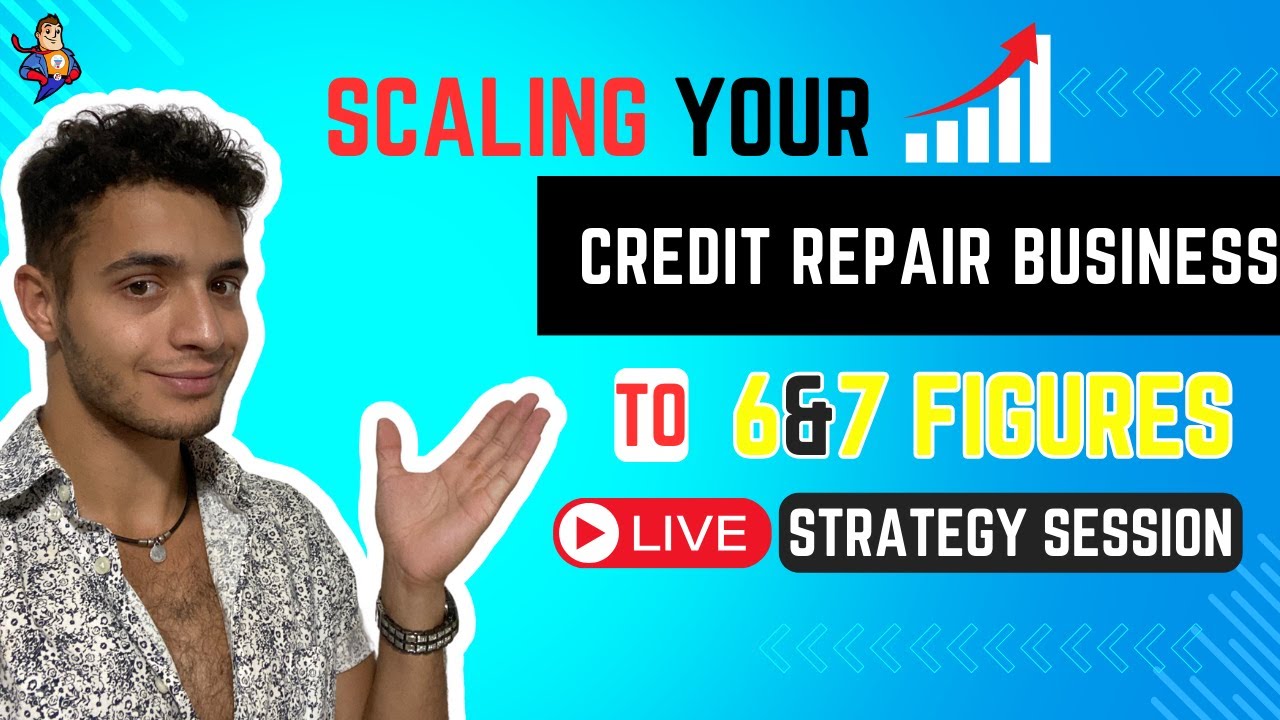 SCALING YOUR

CREDIT REPAIR BUSINESS

TO 6&7 FIGURES

LIVE STRATEGY SESSION